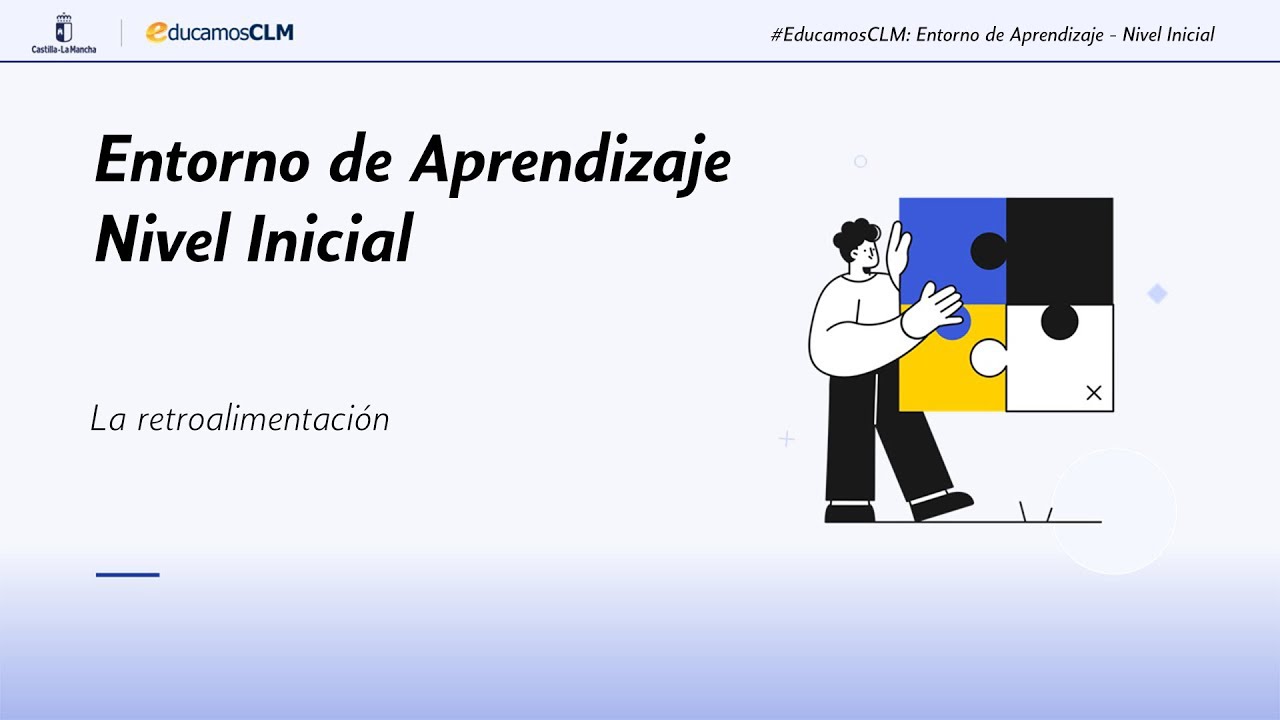 Castilla-La Mancha

educamosCLM

#EducamosCLM: Entorno de Aprendizaje - Nivel Inicial

Entorno de Aprendizaje
Nivel Inicial

La retroalimentación